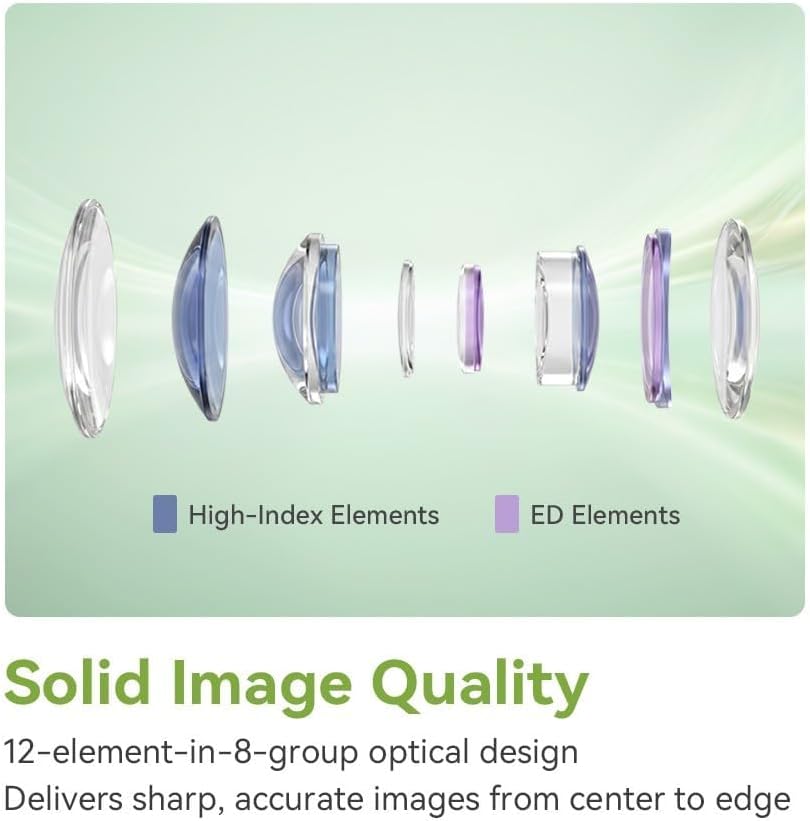 High-Index Elements

ED Elements

Solid Image Quality

12-element-in-8-group optical design
Delivers sharp, accurate images from center to edge